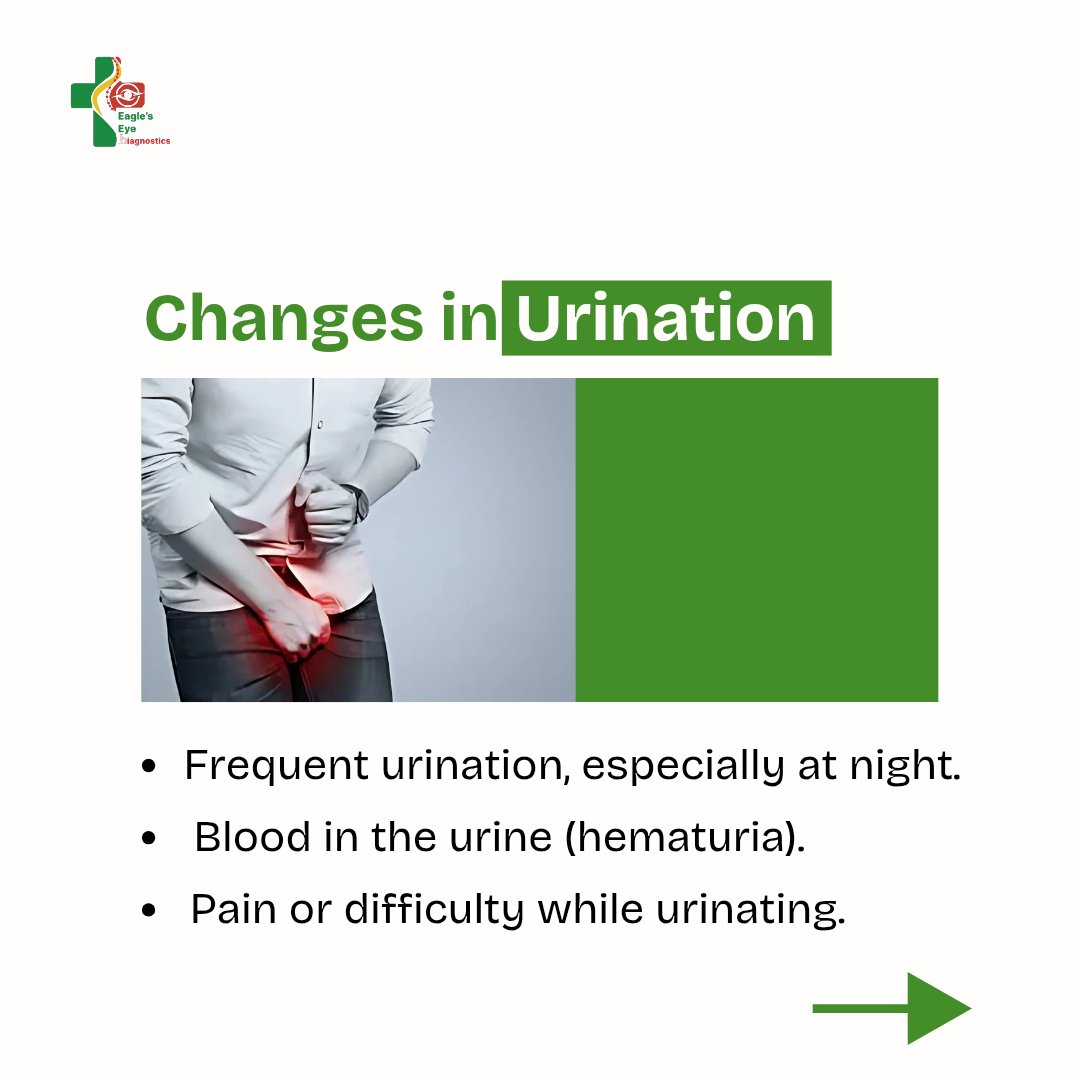 Eagle's Eye Diagnostics

Changes in Urination

- Frequent urination, especially at night.
- Blood in the urine (hematuria).
- Pain or difficulty while urinating.